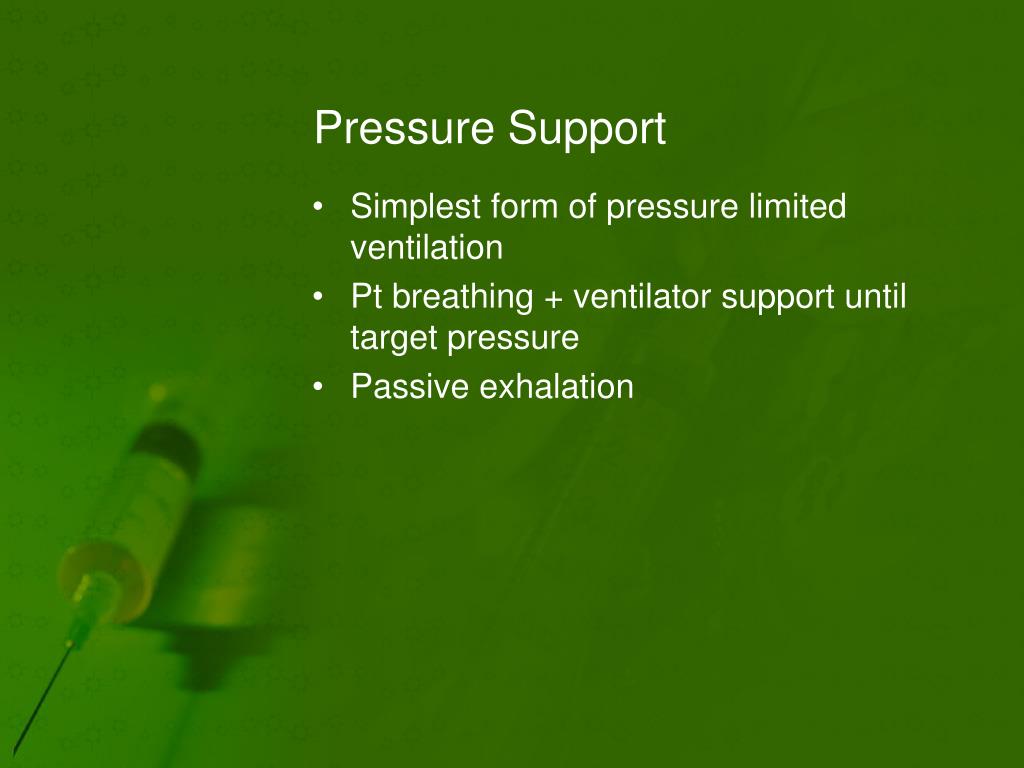 Pressure Support

• Simplest form of pressure limited ventilation
• Pt breathing + ventilator support until target pressure
• Passive exhalation